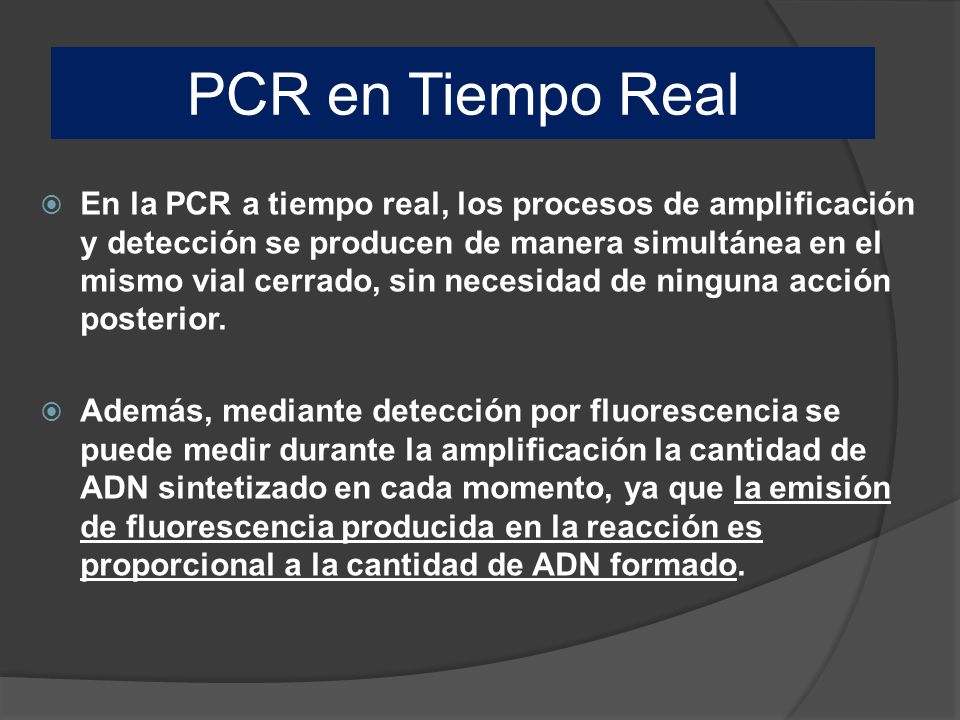 PCR en Tiempo Real

En la PCR a tiempo real, los procesos de amplificación y detección se producen de manera simultánea en el mismo vial cerrado, sin necesidad de ninguna acción posterior.

Además, mediante detección por fluorescencia se puede medir durante la amplificación la cantidad de ADN sintetizado en cada momento, ya que la emisión de fluorescencia producida en la reacción es proporcional a la cantidad de ADN formado.